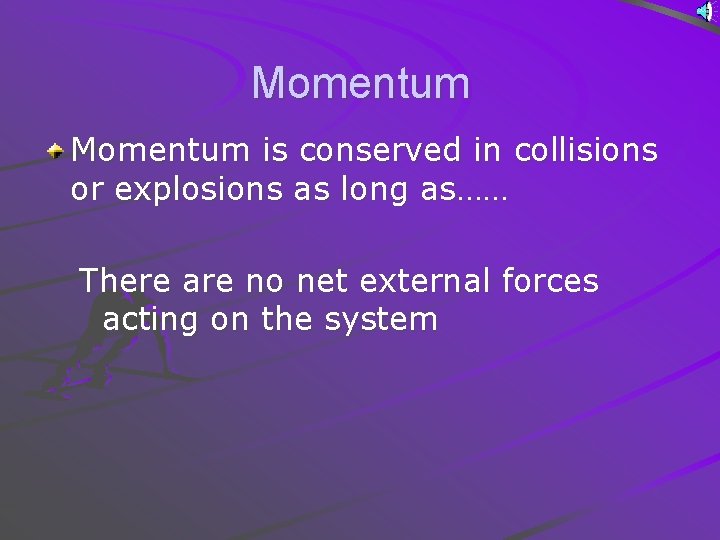 Momentum

Momentum is conserved in collisions or explosions as long as……

There are no net external forces acting on the system